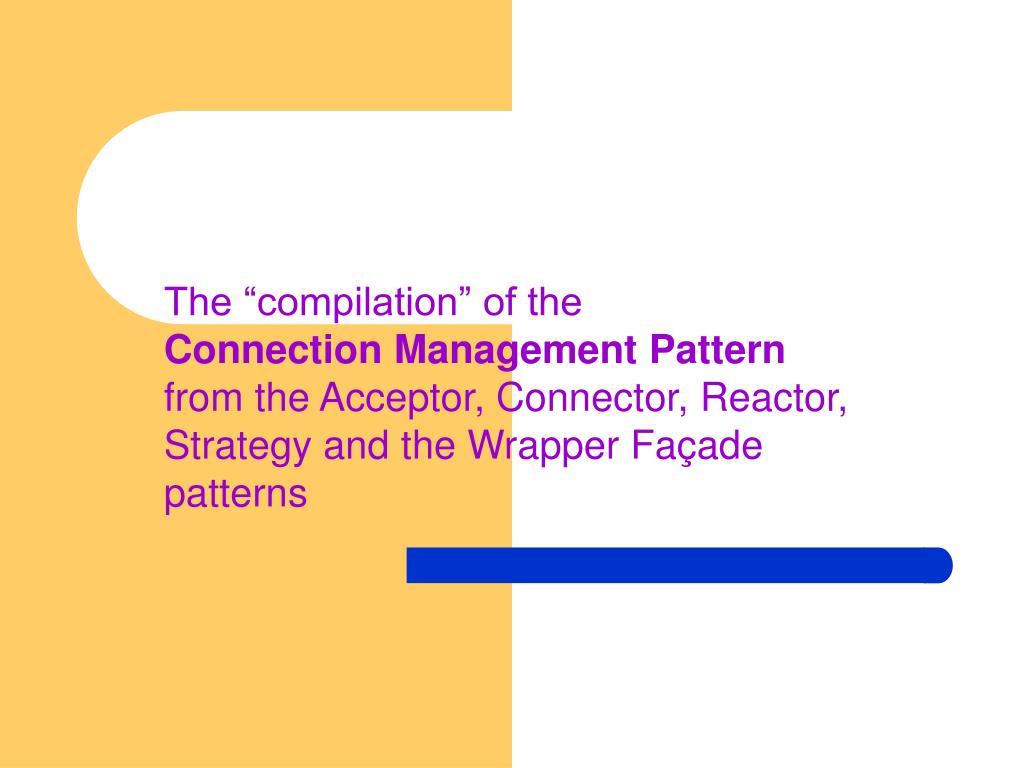 The “compilation” of the
Connection Management Pattern
from the Acceptor, Connector, Reactor, Strategy and the Wrapper Façade patterns